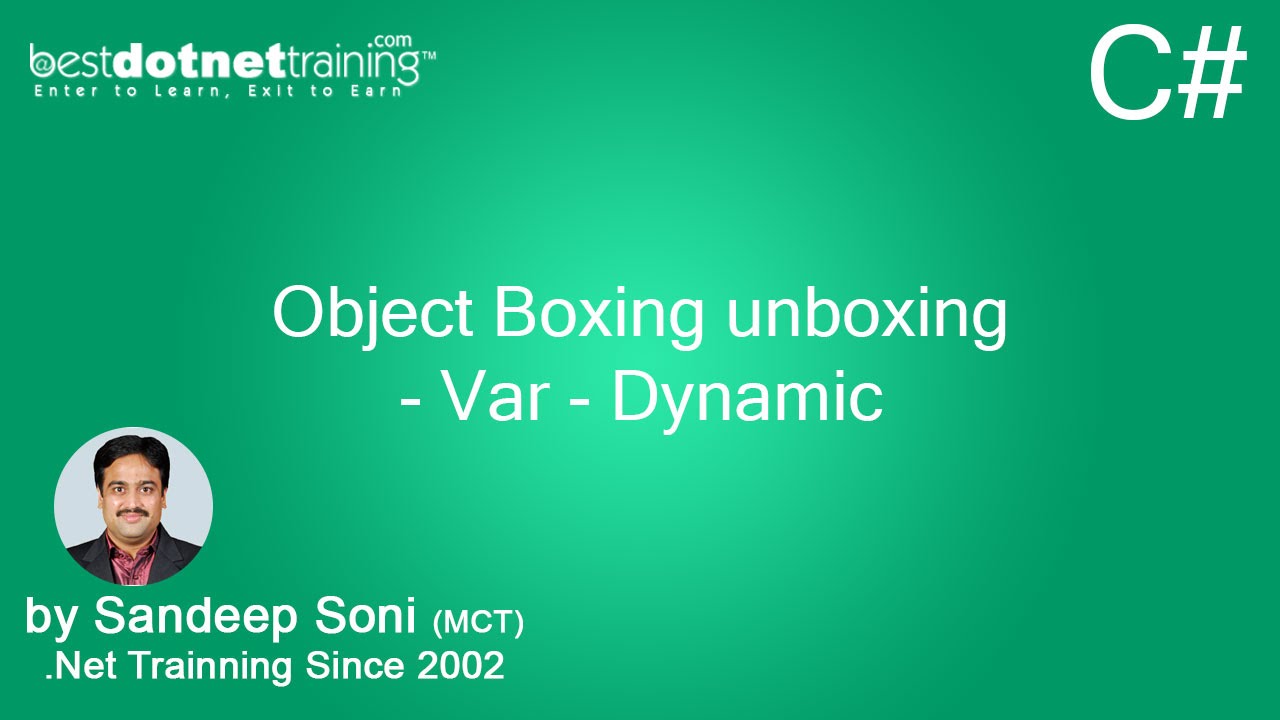 @bestdotnettraining.com™
Enter to Learn, Exit to Earn

C#

Object Boxing unboxing - Var - Dynamic

by Sandeep Soni (MCT)
.Net Trainning Since 2002